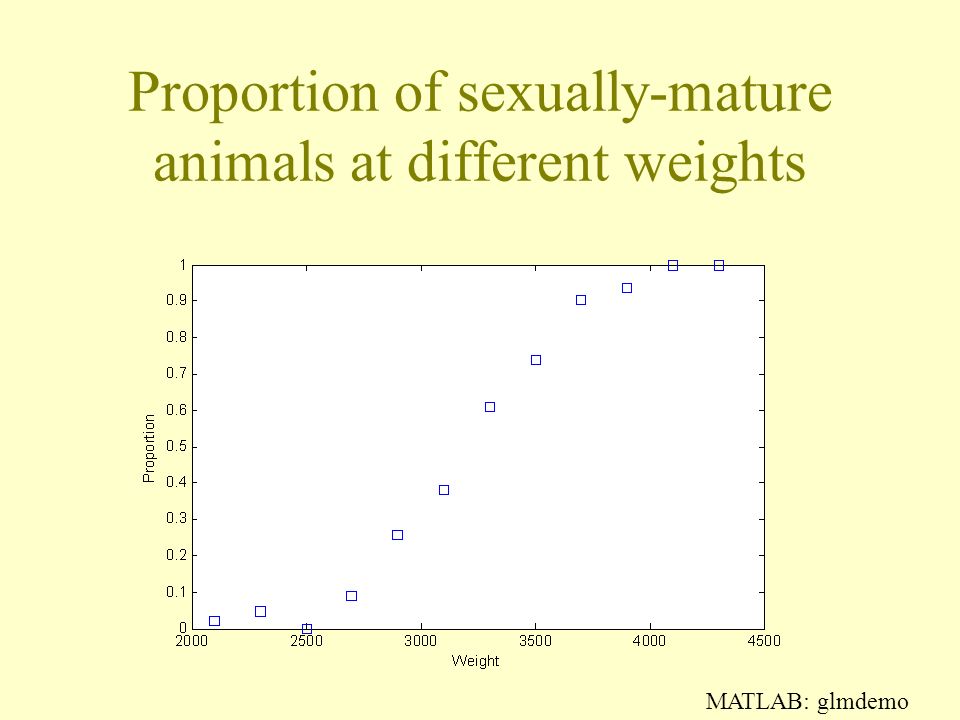 Proportion of sexually-mature animals at different weights

1
0.9
0.8
0.7
0.6
0.5
0.4
0.3
0.2
0.1
0
Proportion

2000
2500
3000
3500
4000
4500
Weight

MATLAB: glmdemo